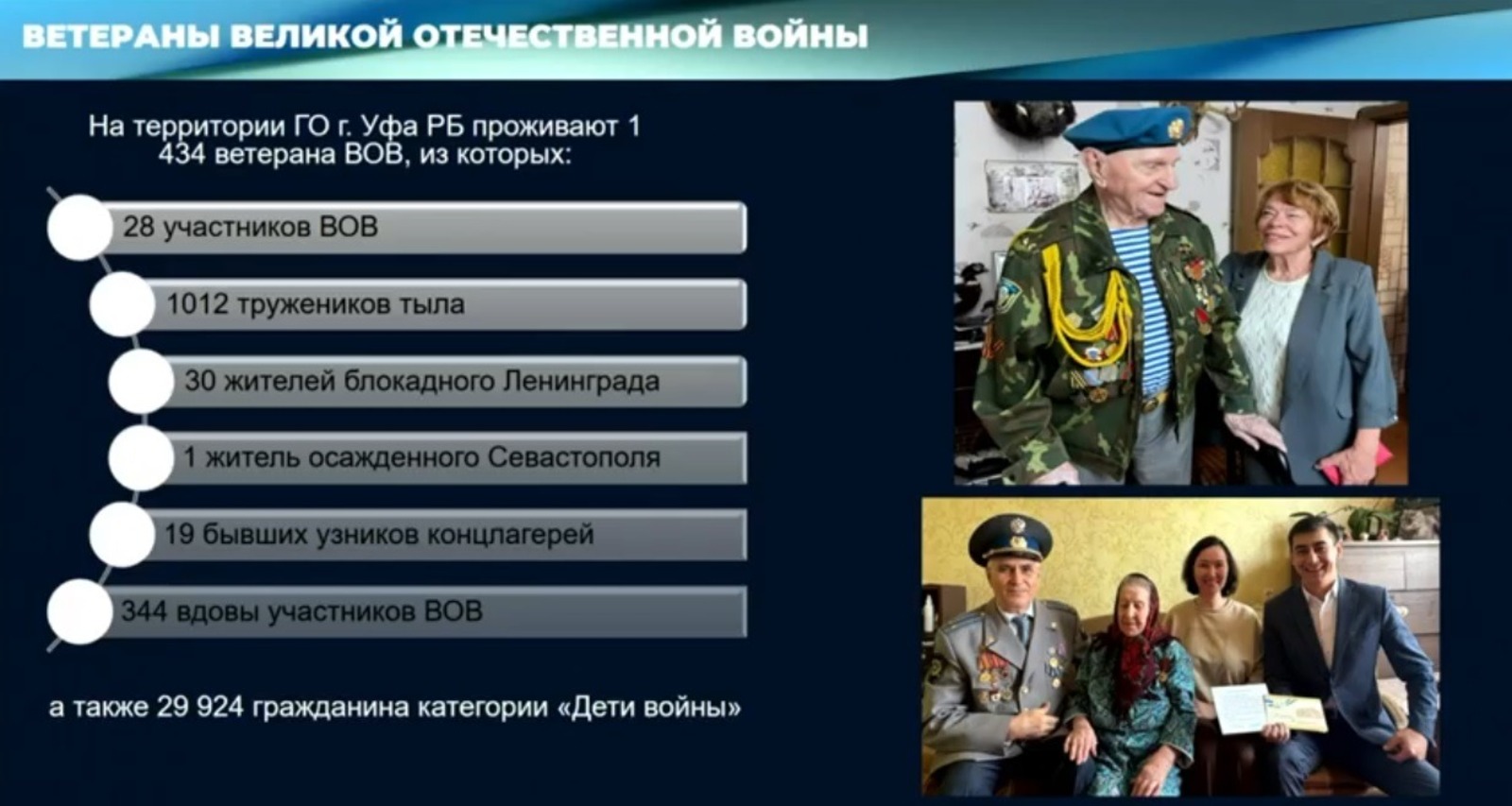 ВЕТЕРАНЫ ВЕЛИКОЙ ОТЕЧЕСТВЕННОЙ ВОЙНЫ

На территории ГО г. Уфа РБ проживают 1 434 ветерана ВОВ, из которых:

28 участников ВОВ

1012 тружеников тыла

30 жителей блокадного Ленинграда

1 житель осажденного Севастополя

19 бывших узников концлагерей

344 вдовы участников ВОВ

а также 29 924 гражданина категории «Дети войны»